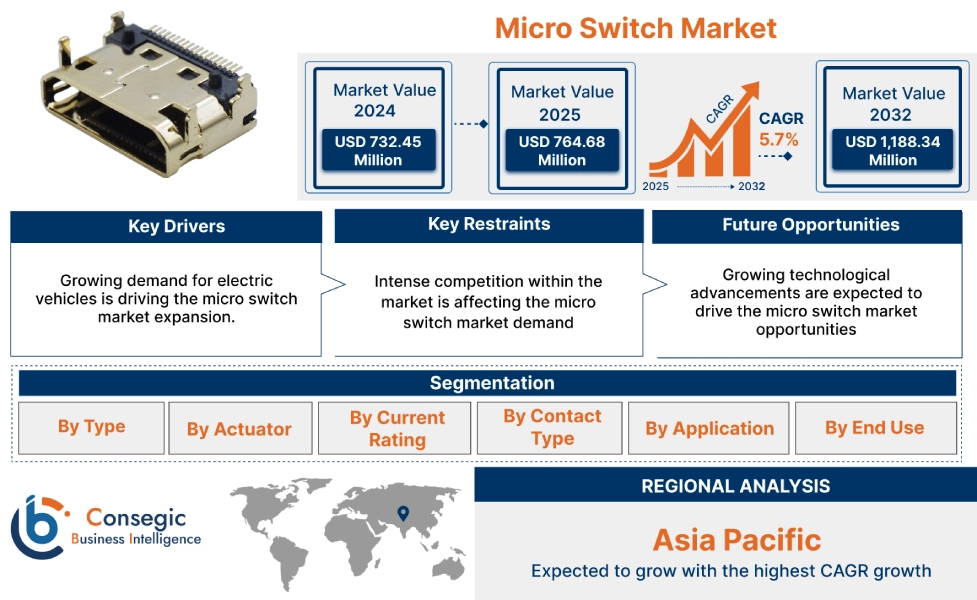 Micro Switch Market

Market Value 2024
USD 732.45 Million

Market Value 2025
USD 764.68 Million

CAGR
2025
2032

CAGR 5.7%

Market Value 2032
USD 1,188.34 Million

Key Drivers
Growing demand for electric vehicles is driving the micro switch market expansion.

Key Restraints
Intense competition within the market is affecting the micro switch market demand

Future Opportunities
Growing technological advancements are expected to drive the micro switch market opportunities

Segmentation

By Type
By Actuator
By Current Rating
By Contact Type
By Application
By End Use

Consegic Business Intelligence

REGIONAL ANALYSIS
Asia Pacific
Expected to grow with the highest CAGR growth